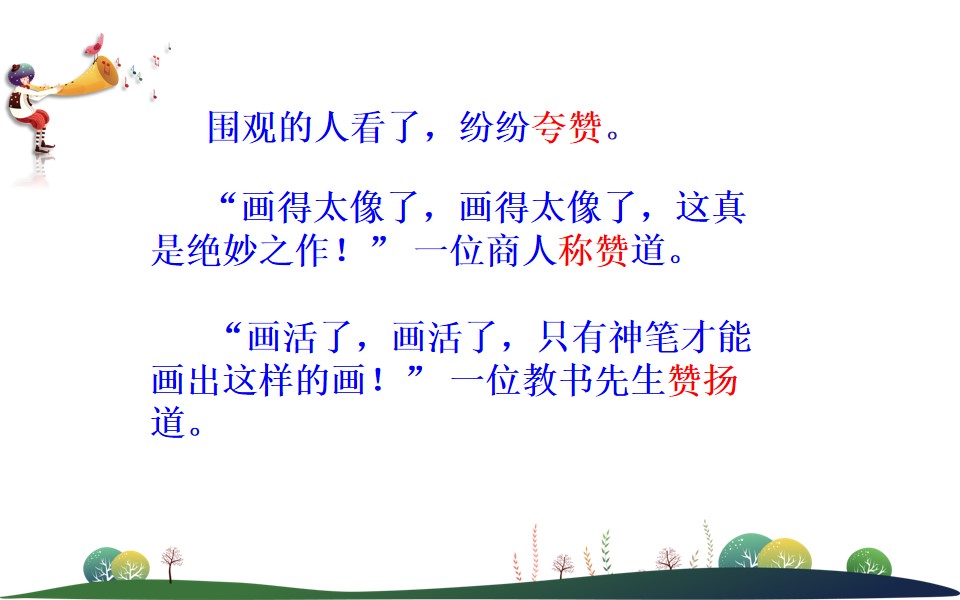 围观的人看了，纷纷夸赞。

“画得太像了，画得太像了，这真是绝妙之作！”一位商人称赞道。

“画活了，画活了，只有神笔才能画出这样的画！”一位教书先生赞扬道。